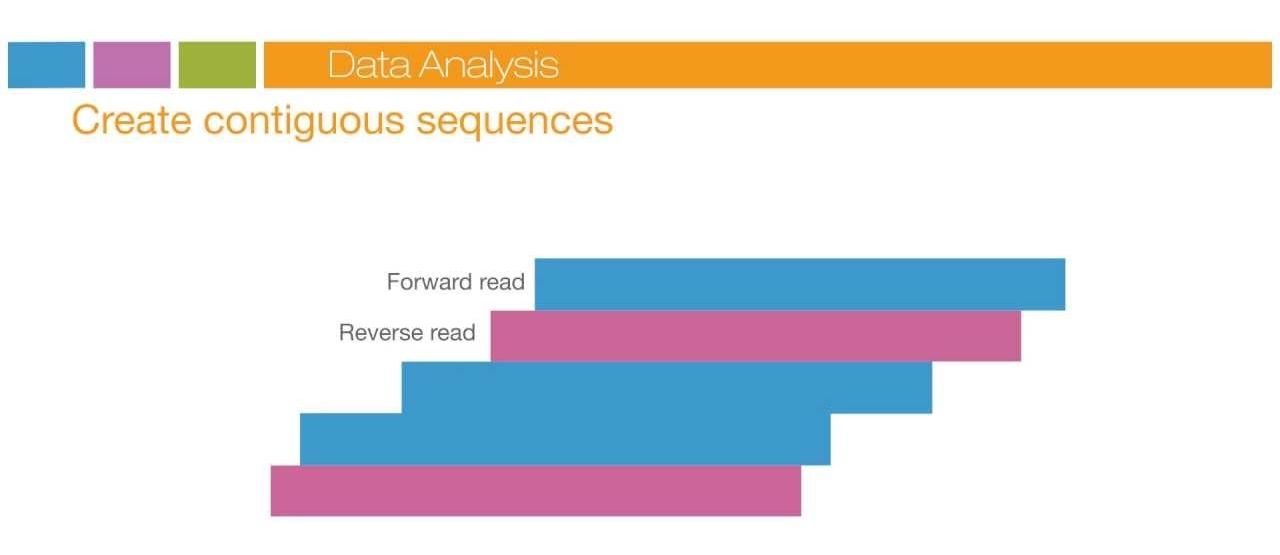 Data Analysis

Create contiguous sequences

Forward read

Reverse read